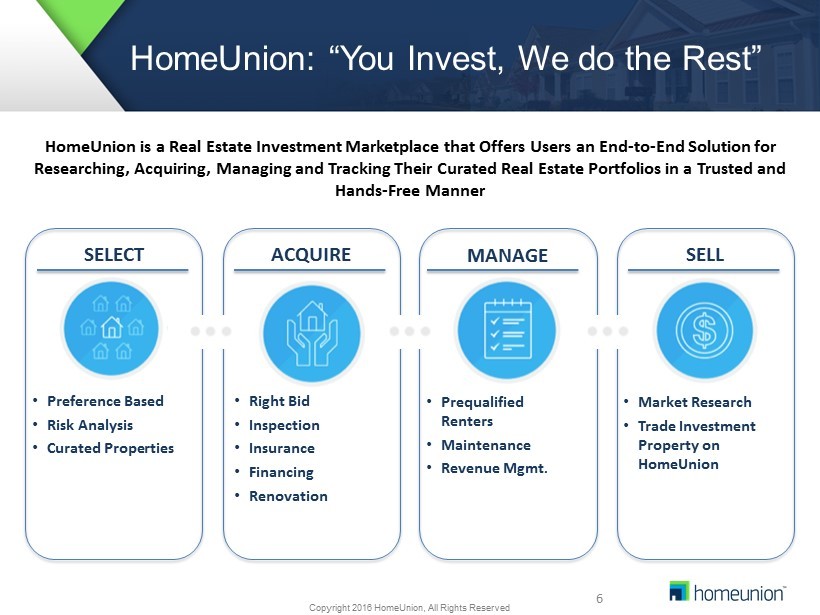 HomeUnion: “You Invest, We do the Rest”

HomeUnion is a Real Estate Investment Marketplace that Offers Users an End-to-End Solution for Researching, Acquiring, Managing and Tracking Their Curated Real Estate Portfolios in a Trusted and Hands-Free Manner

SELECT

• Preference Based
• Risk Analysis
• Curated Properties

ACQUIRE

• Right Bid
• Inspection
• Insurance
• Financing
• Renovation

MANAGE

• Prequalified Renters
• Maintenance
• Revenue Mgmt.

SELL

• Market Research
• Trade Investment Property on HomeUnion

6

Copyright 2016 HomeUnion, All Rights Reserved

homeunion™